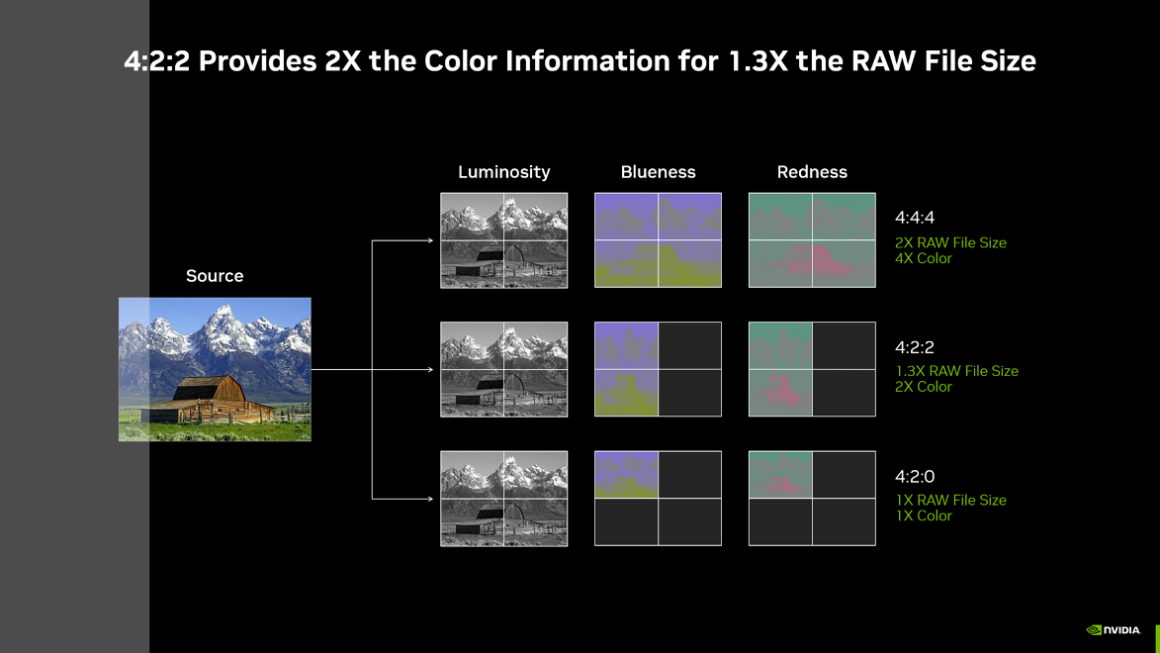 4:2:2 Provides 2X the Color Information for 1.3X the RAW File Size

Source

Luminosity

Blueness

Redness

4:4:4

2X RAW File Size
4X Color

4:2:2

1.3X RAW File Size
2X Color

4:2:0

1X RAW File Size
1X Color

NVIDIA